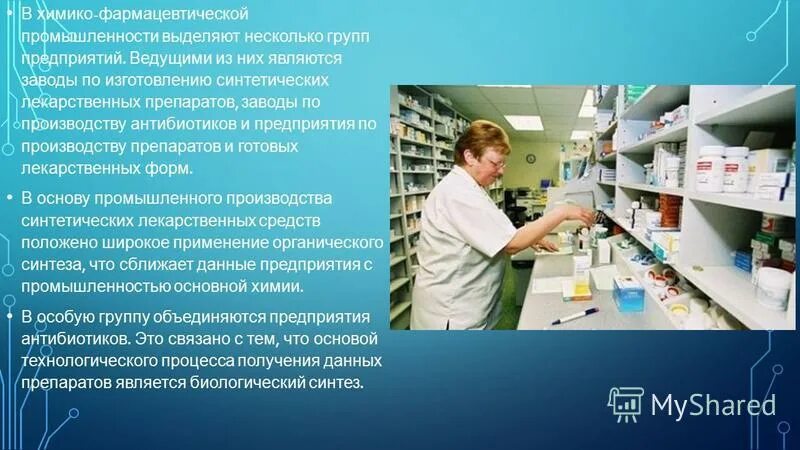 • В химико-фармацевтической промышленности выделяют несколько групп предприятий. Ведущими из них являются заводы по изготовлению синтетических лекарственных препаратов, заводы по производству антибиотиков и предприятия по производству препаратов и готовых лекарственных форм.

• В основу промышленного производства синтетических лекарственных средств положено широкое применение органического синтеза, что сближает данные предприятия с промышленностью основной химии.

• В особую группу объединяются предприятия антибиотиков. Это связано с тем, что основой технологического процесса получения данных препаратов является биологический синтез.

MyShared